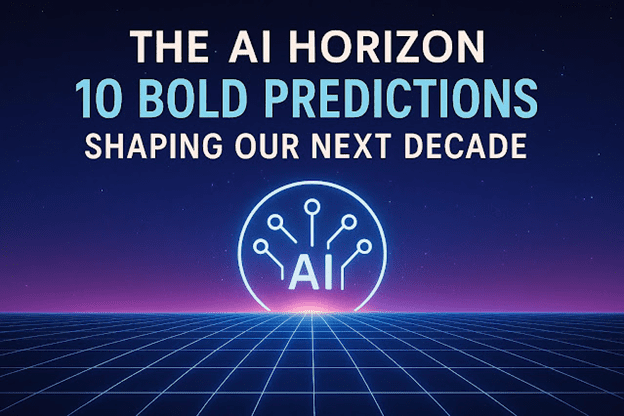 THE AI HORIZON
10 BOLD PREDICTIONS
SHAPING OUR NEXT DECADE

AI